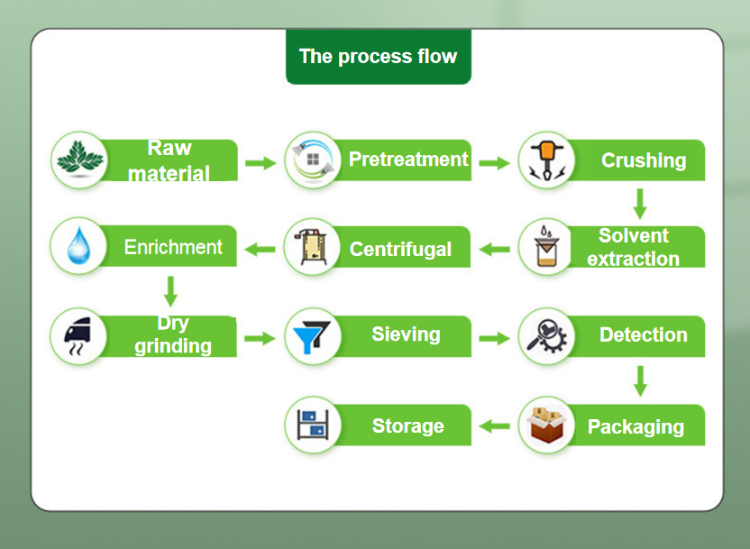 The process flow

Raw material

Pretreatment

Crushing

Solvent extraction

Centrifugal

Enrichment

Dry grinding

Sieving

Detection

Packaging

Storage